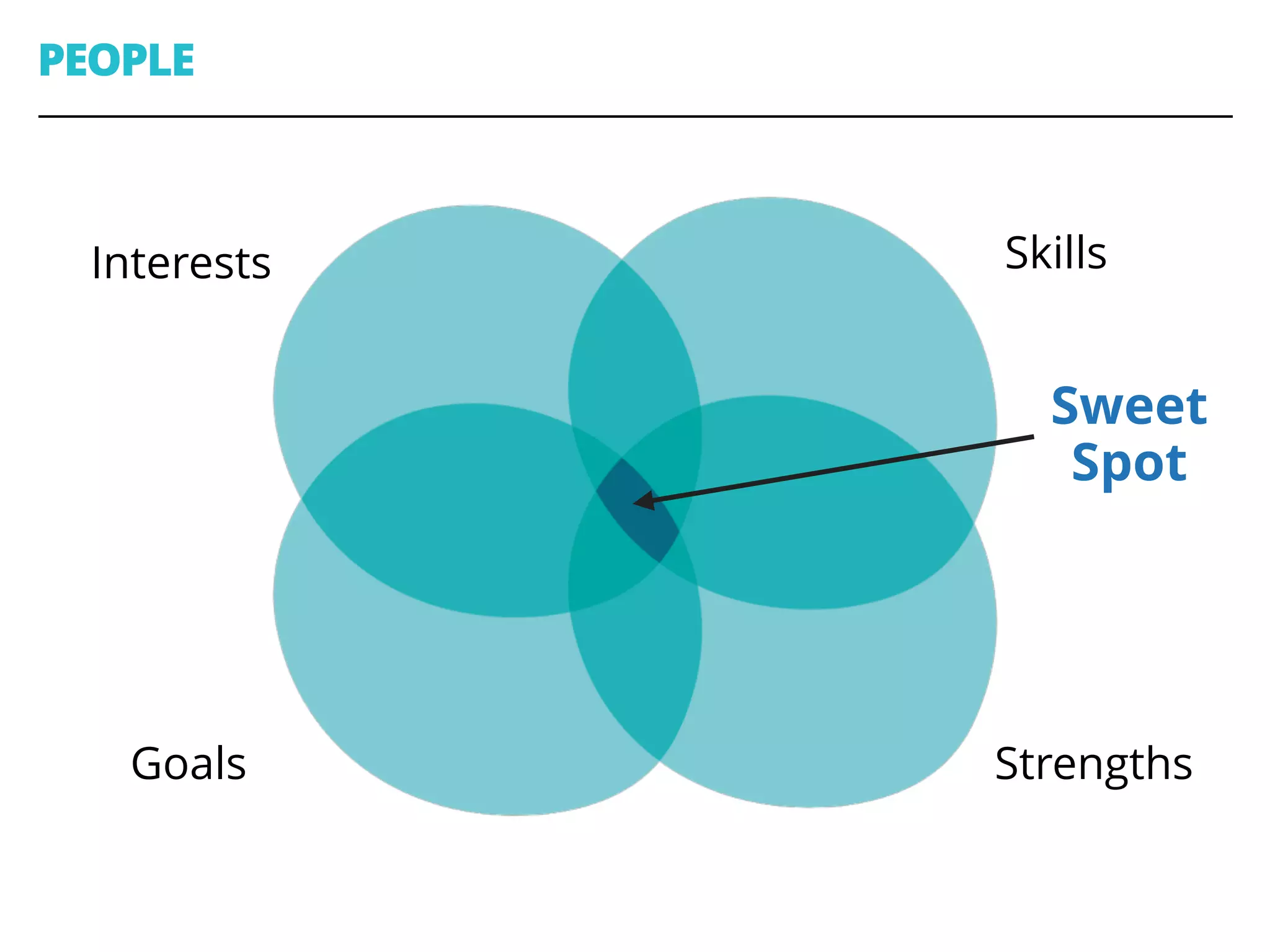 PEOPLE

Interests

Skills

Sweet Spot

Goals

Strengths